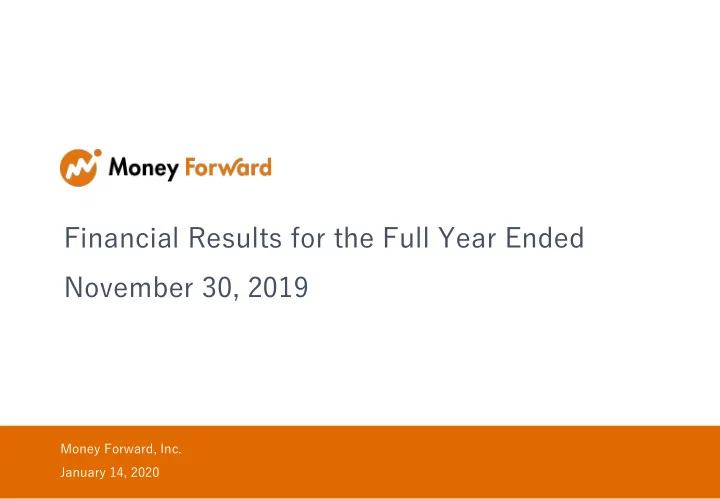 Money Forward

Financial Results for the Full Year Ended November 30, 2019

Money Forward, Inc.
January 14, 2020